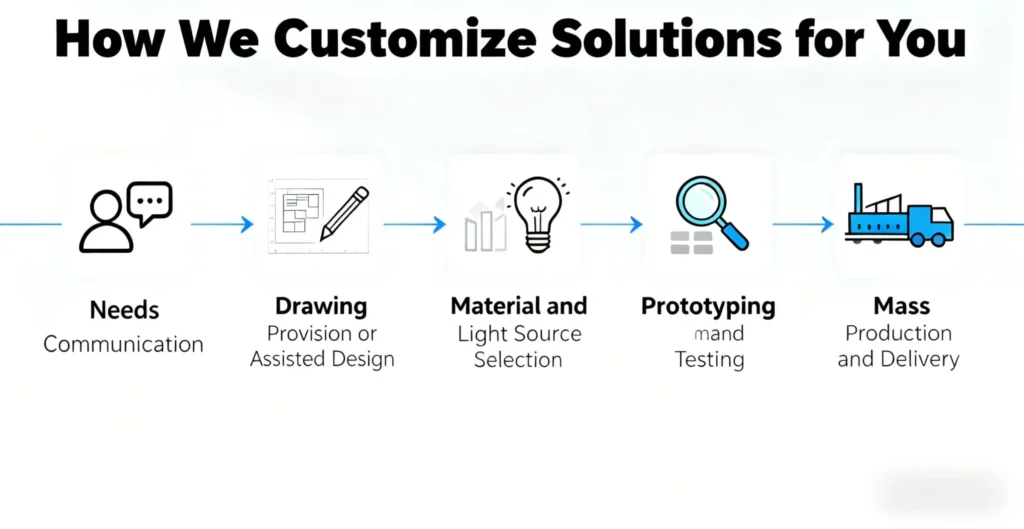 How We Customize Solutions for You

Needs
Communication

Drawing
Provision or
Assisted Design

Material and
Light Source
Selection

Prototyping
mand
Testing

Mass
Production
and Delivery